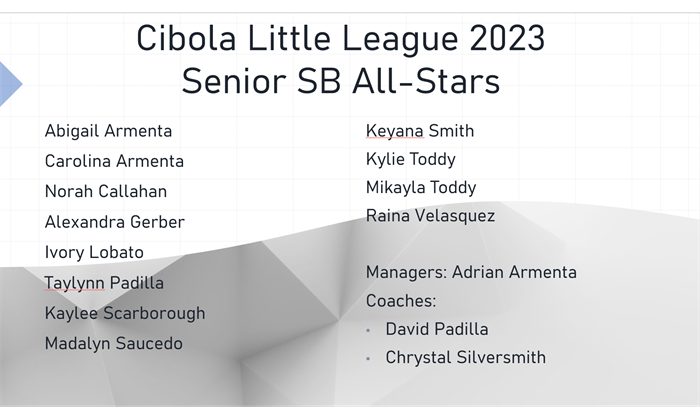 Cibola Little League 2023
Senior SB All-Stars

Abigail Armenta
Carolina Armenta
Norah Callahan
Alexandra Gerber
Ivory Lobato
Taylynn Padilla
Kaylee Scarborough
Madalyn Saucedo

Keyana Smith
Kylie Toddy
Mikayla Toddy
Raina Velasquez

Managers: Adrian Armenta
Coaches:
• David Padilla
• Chrystal Silversmith